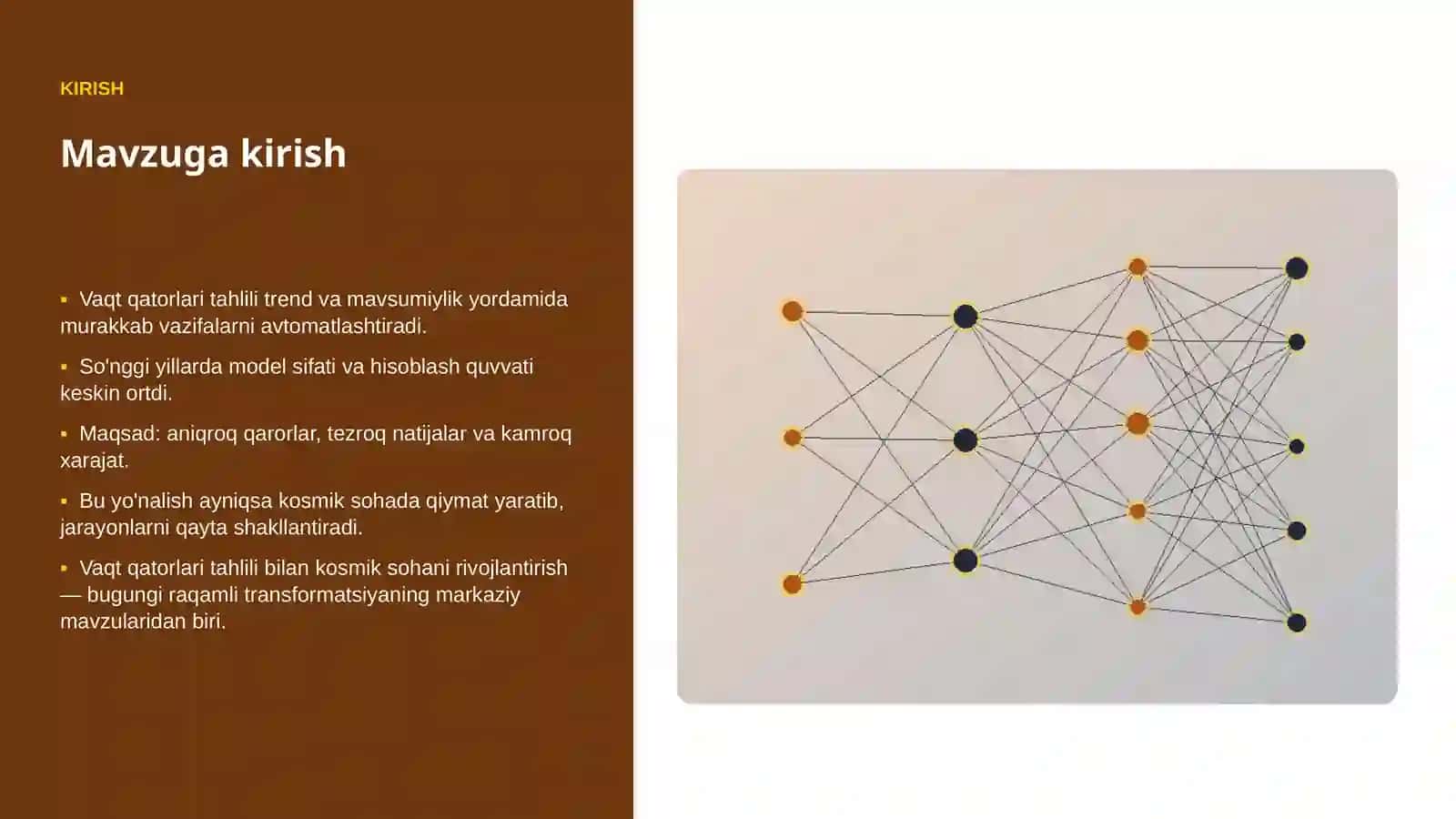 KIRISH

Mavzuga kirish

▪ Vaqt qatorlari tahlili trend va mavsumiylik yordamida murakkab vazifalarni avtomatlashtiradi.

▪ So'nggi yillarda model sifati va hisoblash quvvati keskin ortdi.

▪ Maqsad: aniqroq qarorlar, tezroq natijalar va kamroq xarajat.

▪ Bu yo'nalish ayniqsa kosmik sohada qiymat yaratib, jarayonlarni qayta shakllantiradi.

▪ Vaqt qatorlari tahlili bilan kosmik sohani rivojlantirish — bugungi raqamli transformatsiyaning markaziy mavzularidan biri.